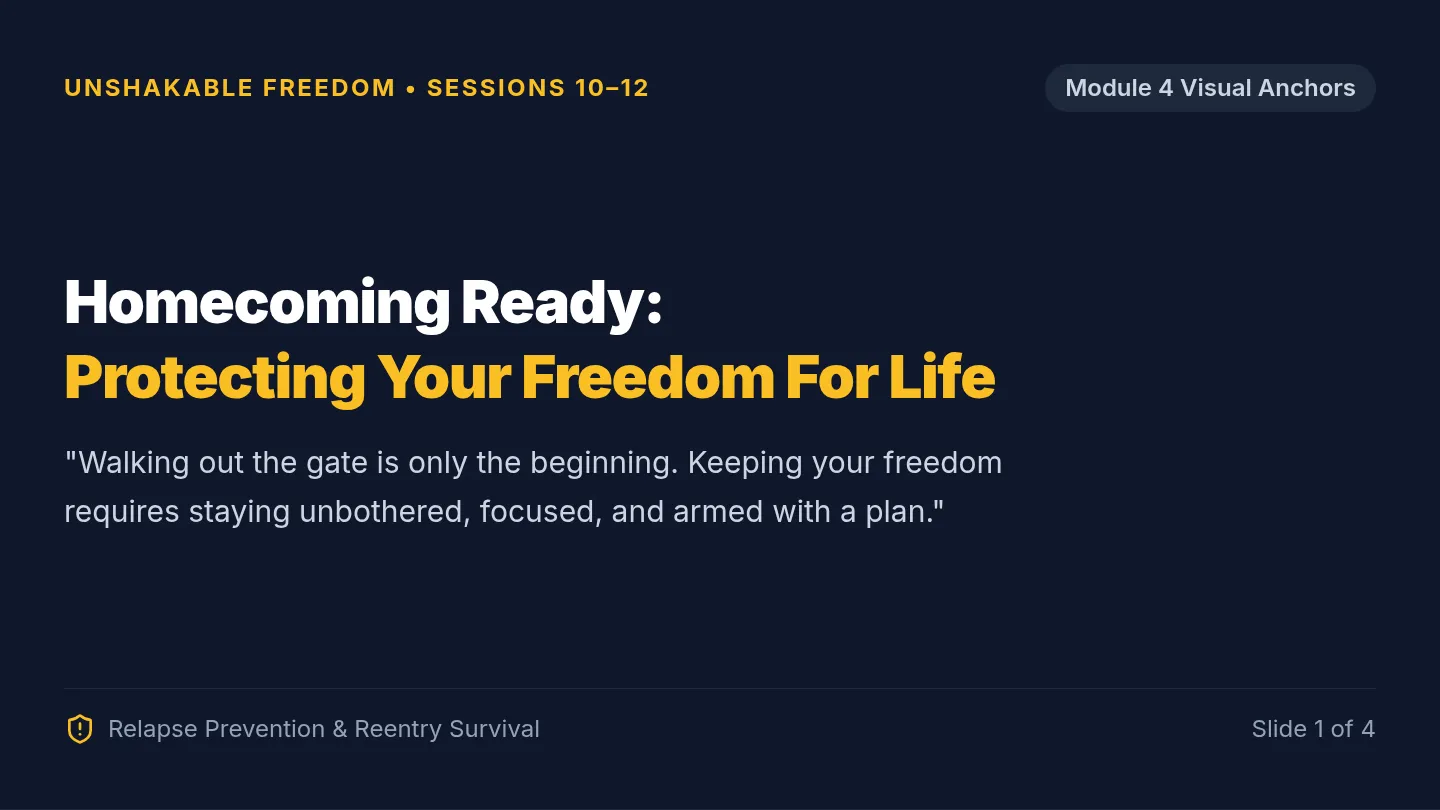 UNSHAKABLE FREEDOM • SESSIONS 10–12

Module 4 Visual Anchors

Homecoming Ready:
Protecting Your Freedom For Life

"Walking out the gate is only the beginning. Keeping your freedom requires staying unbothered, focused, and armed with a plan."

Relapse Prevention & Reentry Survival

Slide 1 of 4